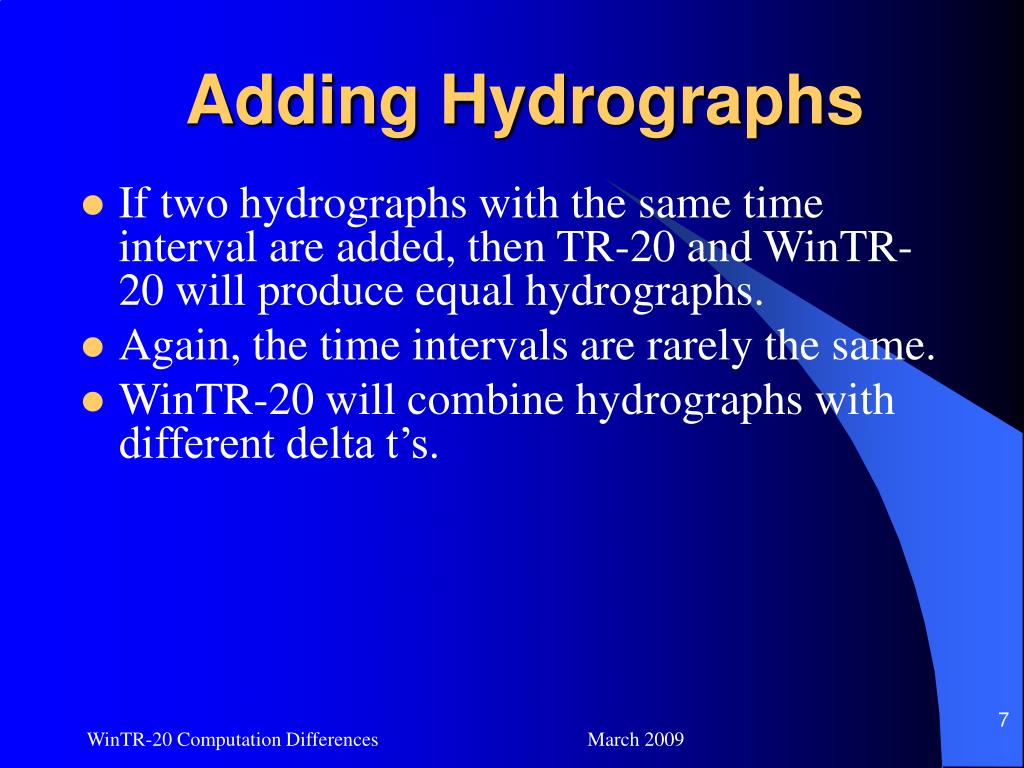 Adding Hydrographs

- If two hydrographs with the same time interval are added, then TR-20 and WinTR-20 will produce equal hydrographs.
- Again, the time intervals are rarely the same.
- WinTR-20 will combine hydrographs with different delta t’s.

WinTR-20 Computation Differences

March 2009

7